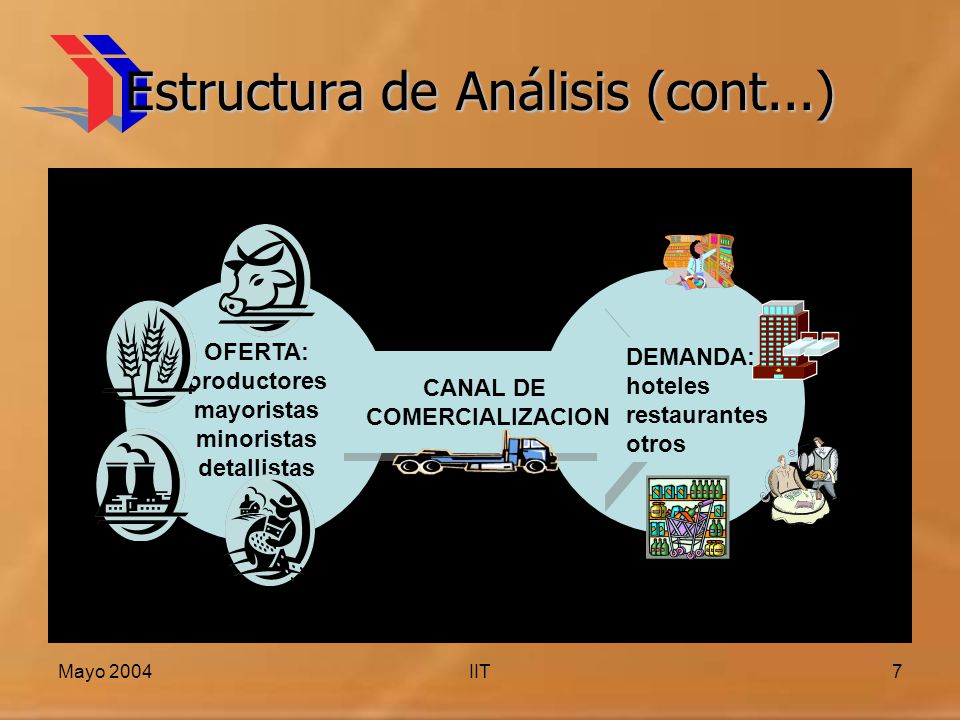 Estructura de Análisis (cont...)

OFERTA:
productores
mayoristas
minoristas
detallistas

CANAL DE
COMERCIALIZACION

DEMANDA:
hoteles
restaurantes
otros

Mayo 2004

IIT

7